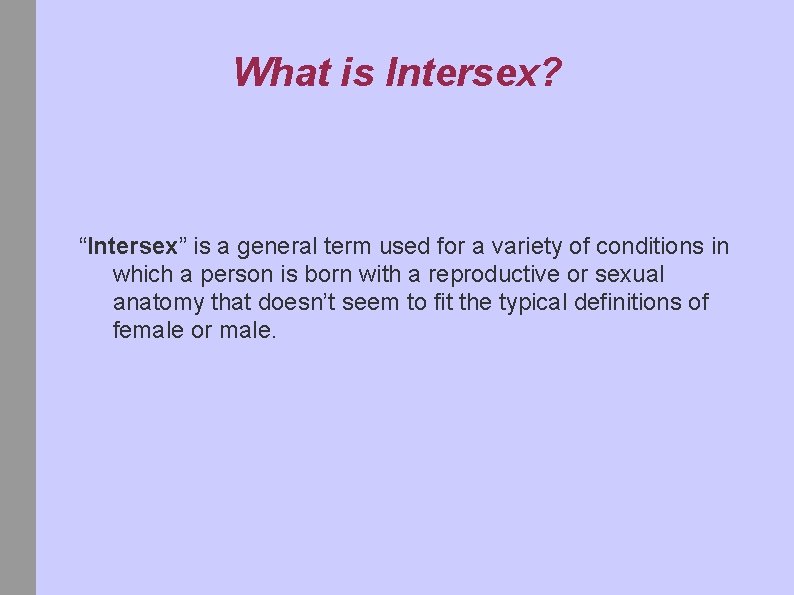 What is Intersex?

“Intersex” is a general term used for a variety of conditions in which a person is born with a reproductive or sexual anatomy that doesn’t seem to fit the typical definitions of female or male.